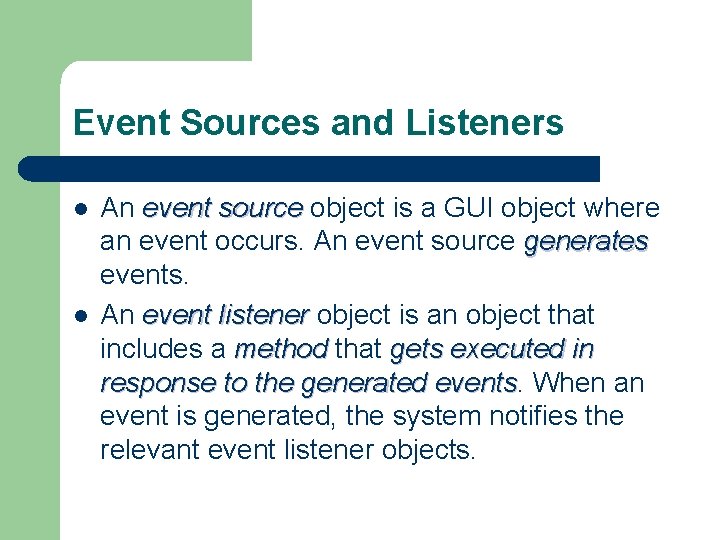 Event Sources and Listeners

- An event source object is a GUI object where an event occurs. An event source generates events.
- An event listener object is an object that includes a method that gets executed in response to the generated events. When an event is generated, the system notifies the relevant event listener objects.